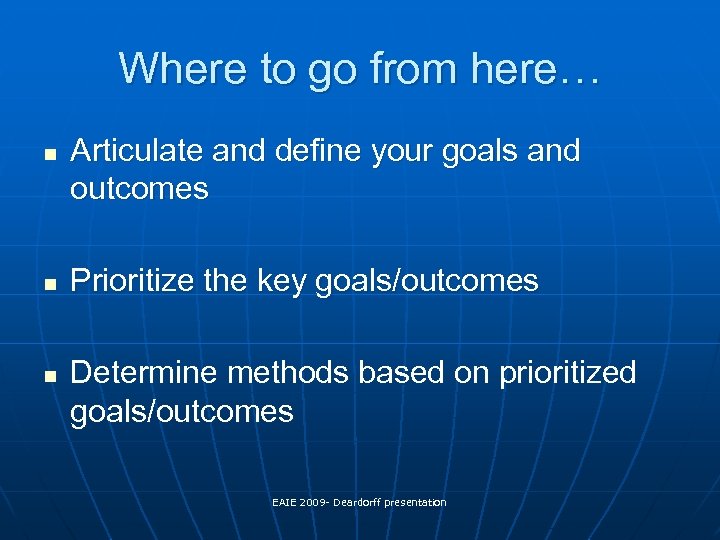 Where to go from here…

- Articulate and define your goals and outcomes

- Prioritize the key goals/outcomes

- Determine methods based on prioritized goals/outcomes

EAIE 2009- Deardorff presentation